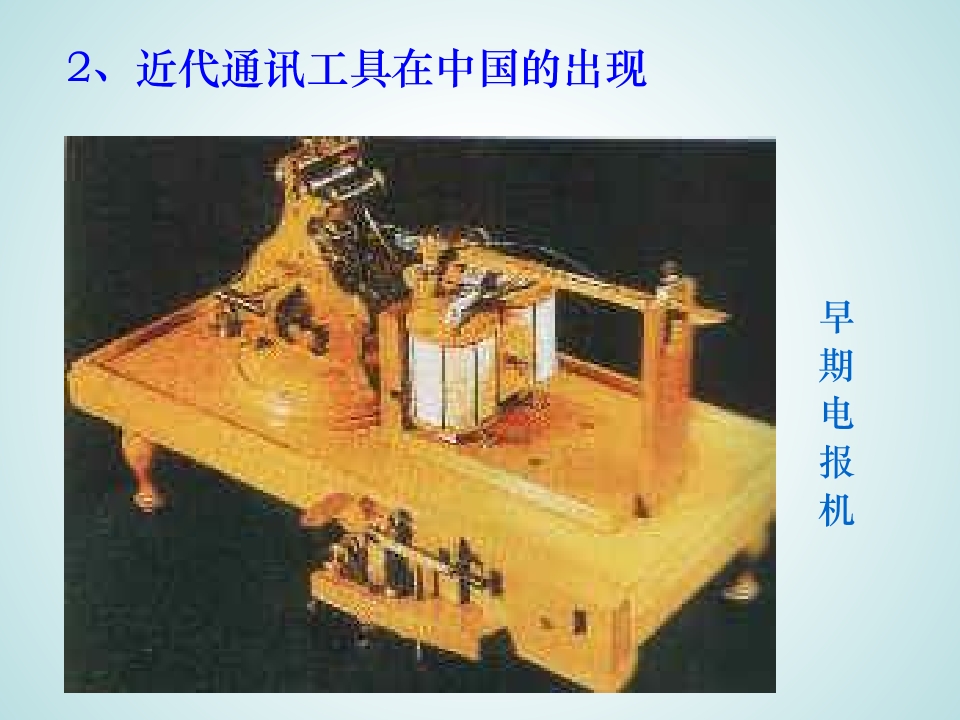 2、近代通讯工具在中国的出现

早期电报机